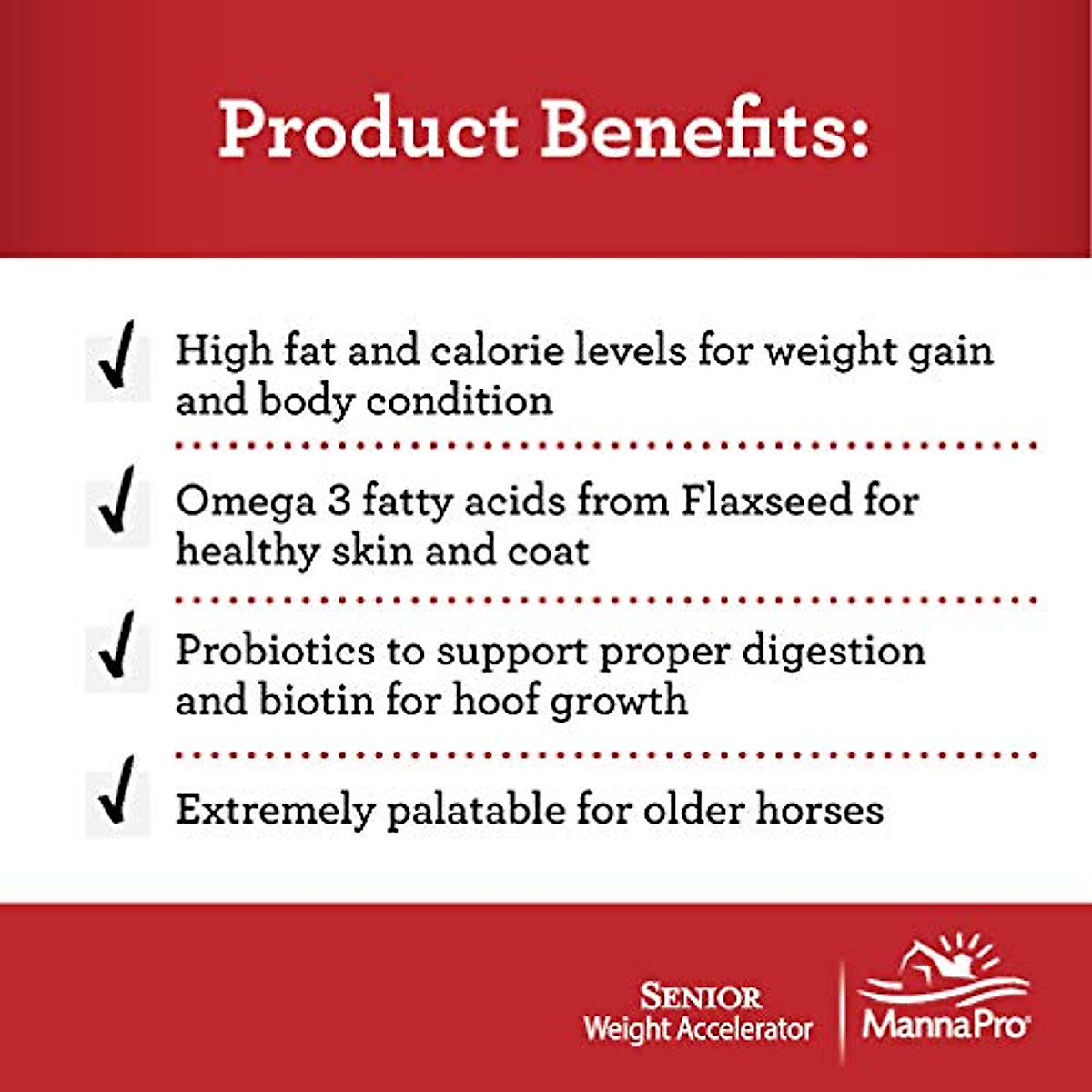 Product Benefits:

✓ High fat and calorie levels for weight gain and body condition

✓ Omega 3 fatty acids from Flaxseed for healthy skin and coat

✓ Probiotics to support proper digestion and biotin for hoof growth

✓ Extremely palatable for older horses

SENIOR
Weight Accelerator

MannaPro®